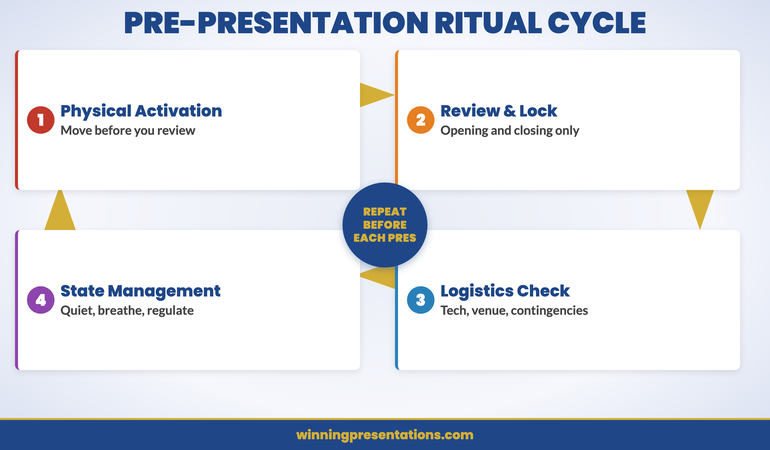 PRE-PRESENTATION RITUAL CYCLE

1 Physical Activation
Move before you review

2 Review & Lock
Opening and closing only

REPEAT BEFORE EACH PRES

4 State Management
Quiet, breathe, regulate

3 Logistics Check
Tech, venue, contingencies

winningpresentations.com